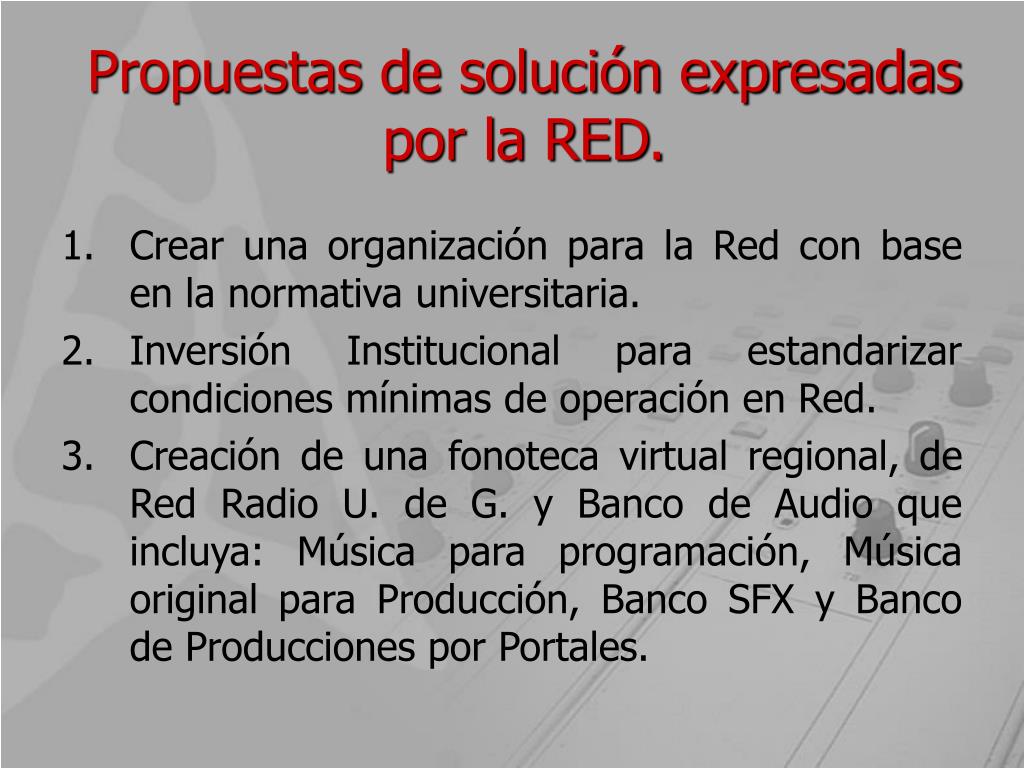 Propuestas de solución expresadas por la RED.

1. Crear una organización para la Red con base en la normativa universitaria.
2. Inversión Institucional para estandarizar condiciones mínimas de operación en Red.
3. Creación de una fonoteca virtual regional, de Red Radio U. de G. y Banco de Audio que incluya: Música para programación, Música original para Producción, Banco SFX y Banco de Producciones por Portales.